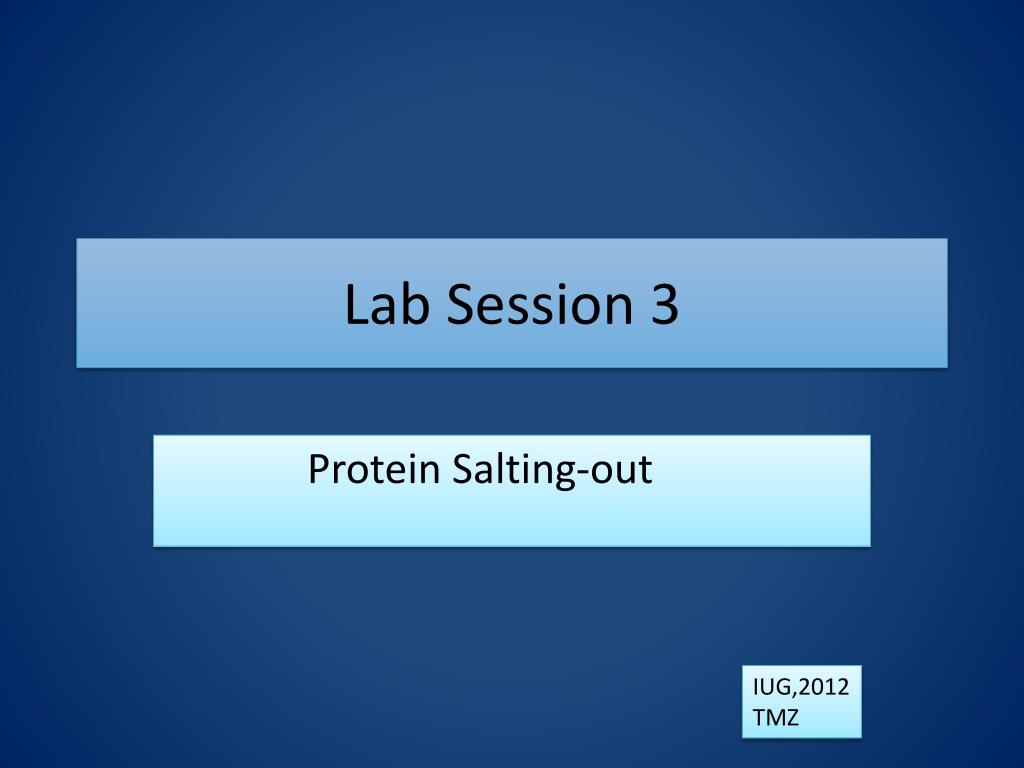 Lab Session 3

Protein Salting-out

IUG,2012
TMZ